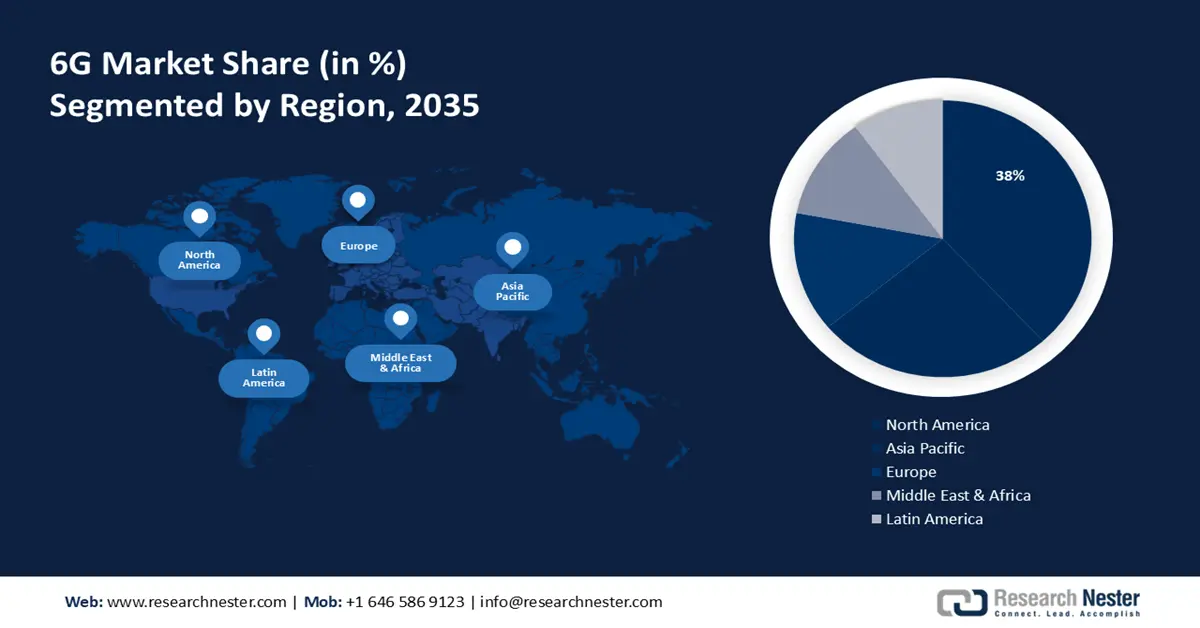 6G Market Share (in %)
Segmented by Region, 2035

North America

Europe

Asia Pacific

Latin America

Middle East & Africa

38%

North America
Asia Pacific
Europe
Middle East & Africa
Latin America

Web: www.researchnester.com | Mob: +1 646 586 9123 | info@researchnester.com

Research Nester
Connect. Lead. Accomplish